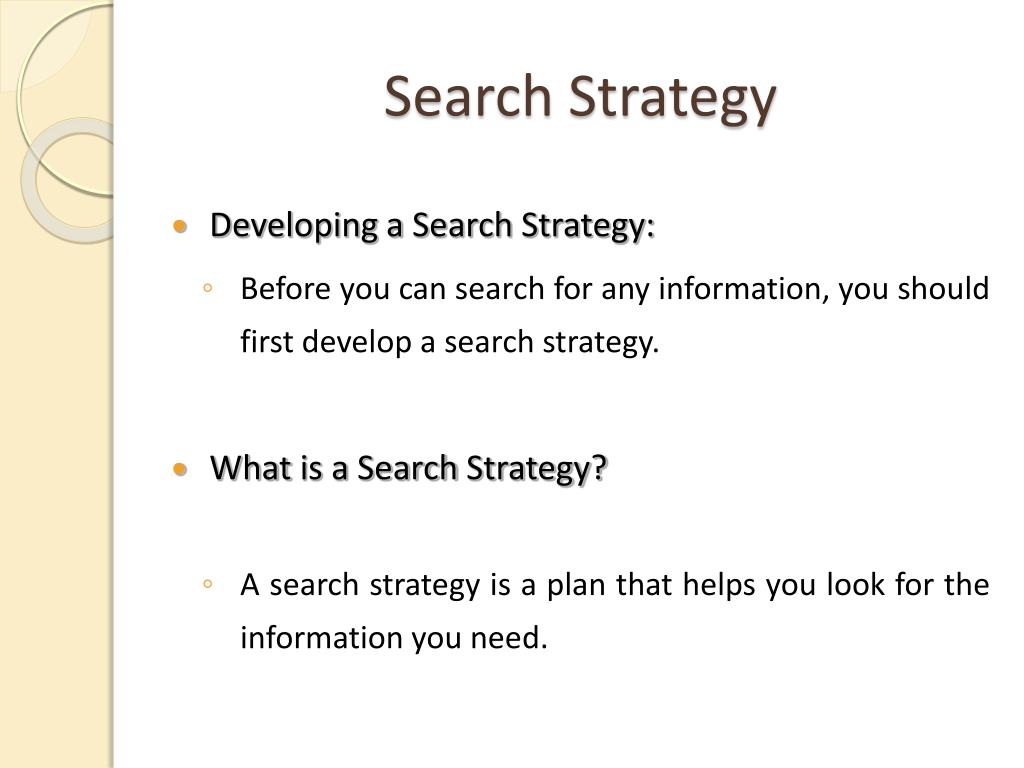 Search Strategy

Developing a Search Strategy:

Before you can search for any information, you should first develop a search strategy.

What is a Search Strategy?

A search strategy is a plan that helps you look for the information you need.